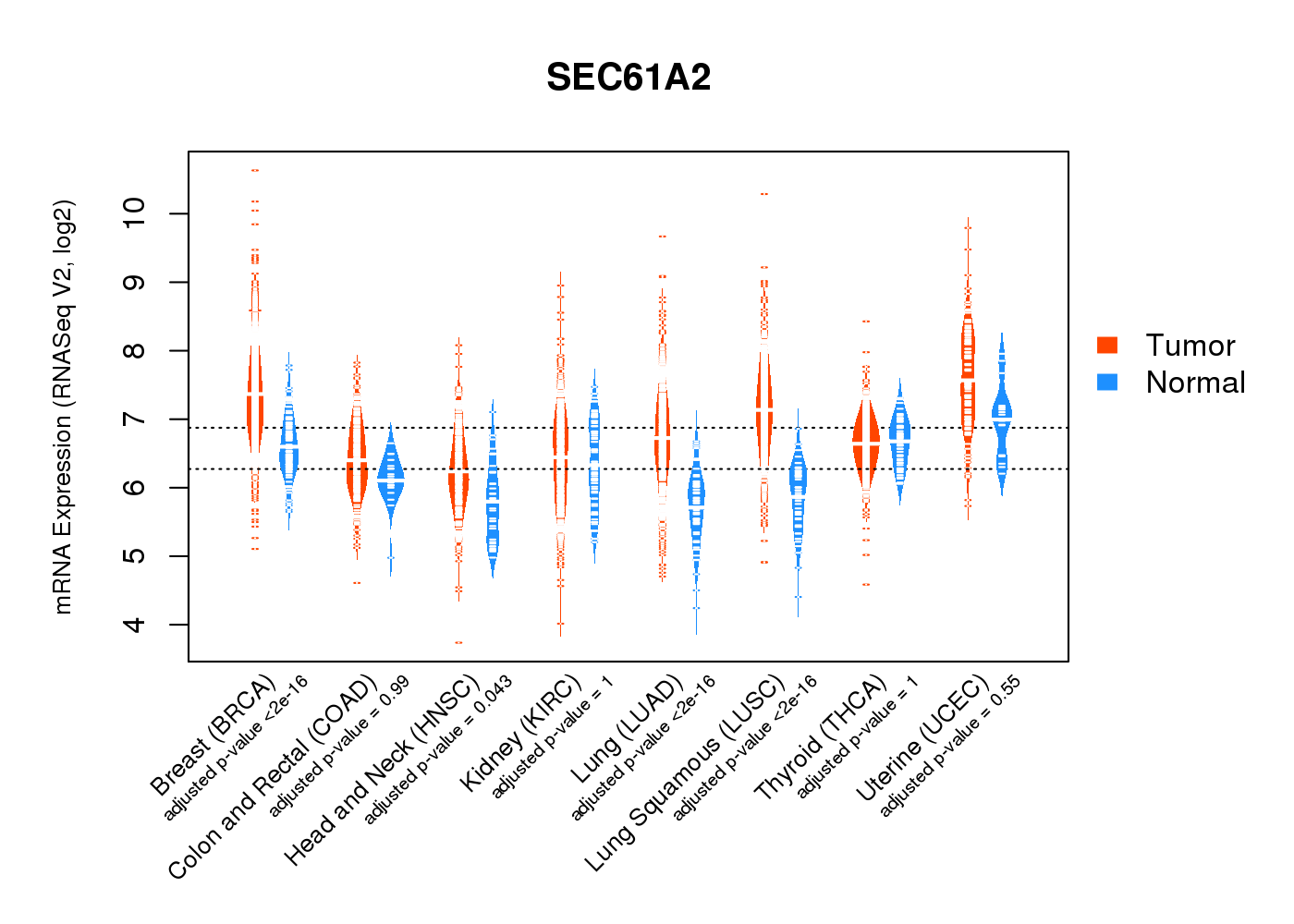 SEC61A2

mRNA Expression (RNASeq V2, log2)

10
9
8
7
6
5
4

Tumor
Normal

Breast (BRCA)
adjusted p-value <2e-16
Colon and Rectal (COAD)
adjusted p-value = 0.99
Head and Neck (HNSC)
adjusted p-value = 0.043
Kidney (KIRC)
adjusted p-value = 1
Lung (LUAD)
adjusted p-value <2e-16
Lung Squamous (LUSC)
adjusted p-value <2e-16
Thyroid (THCA)
adjusted p-value = 1
Uterine (UCEC)
adjusted p-value = 0.55